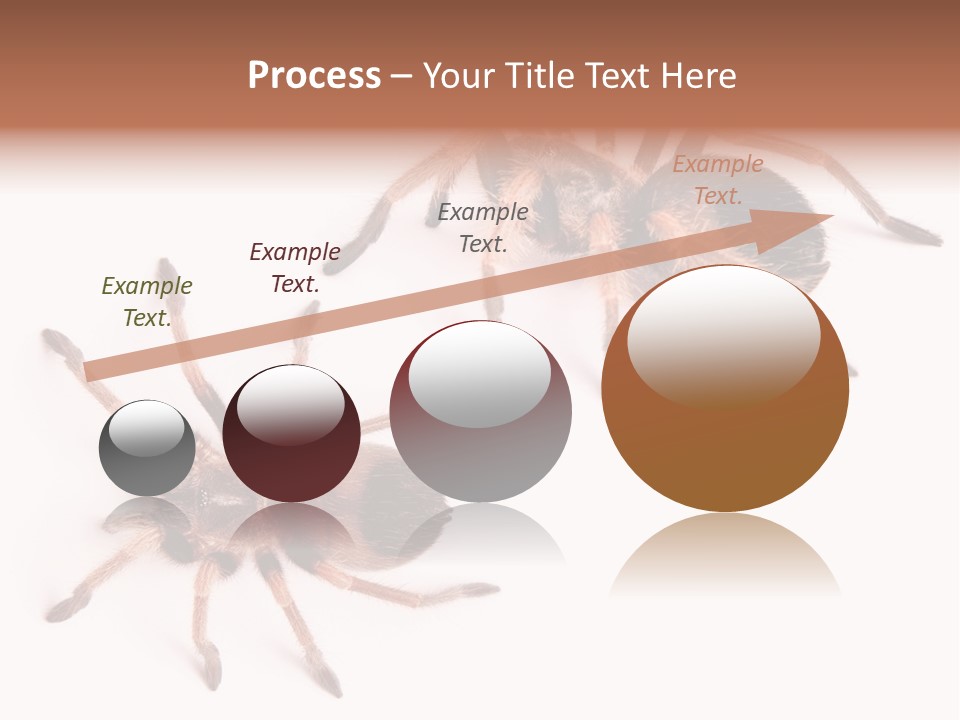 Process – Your Title Text Here

Example Text.

Example Text.

Example Text.

Example Text.